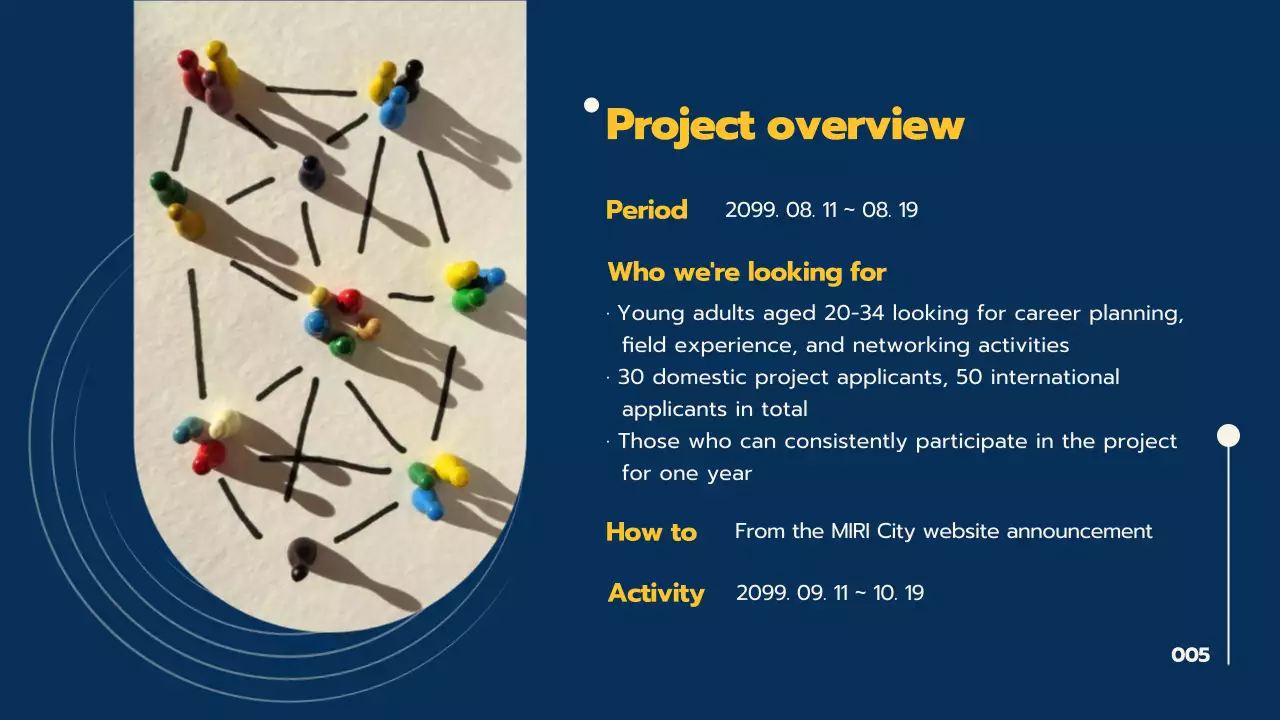 Project overview

Period 2099. 08. 11 ~ 08. 19

Who we're looking for

· Young adults aged 20-34 looking for career planning, field experience, and networking activities
· 30 domestic project applicants, 50 international applicants in total
· Those who can consistently participate in the project for one year

How to From the MIRI City website announcement

Activity 2099. 09. 11 ~ 10. 19

005